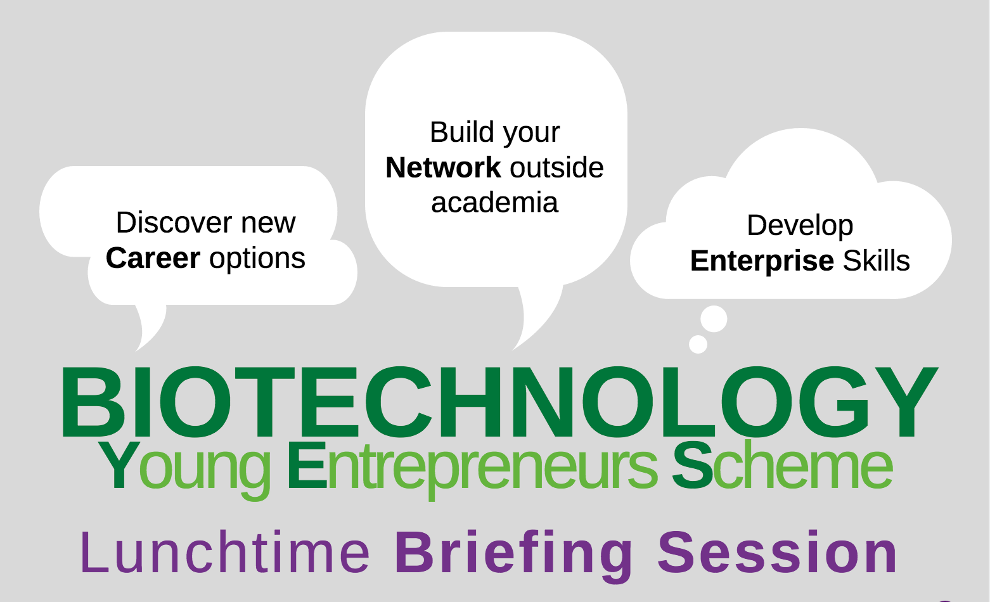 Discover new **Career** options

Build your **Network** outside academia

Develop **Enterprise** Skills

BIOTECHNOLOGY
Young Entrepreneurs Scheme

Lunchtime **Briefing Session**